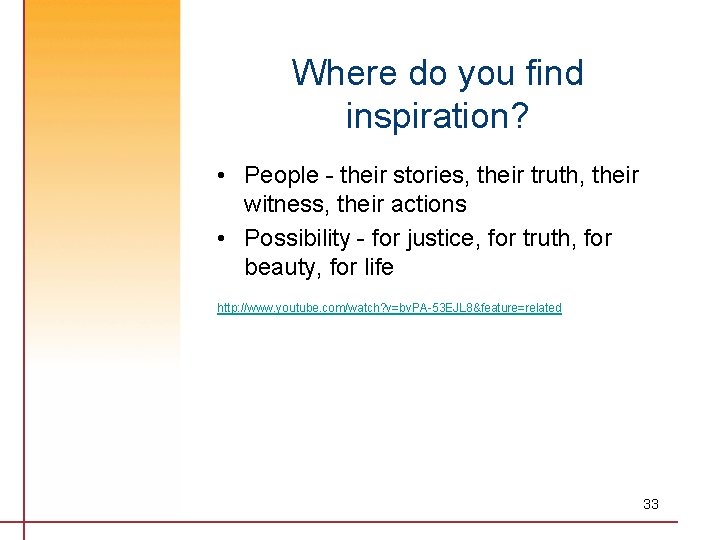 Where do you find inspiration?

• People - their stories, their truth, their witness, their actions
• Possibility - for justice, for truth, for beauty, for life

http://www.youtube.com/watch?v=bvPA-53EJL8&feature=related

33